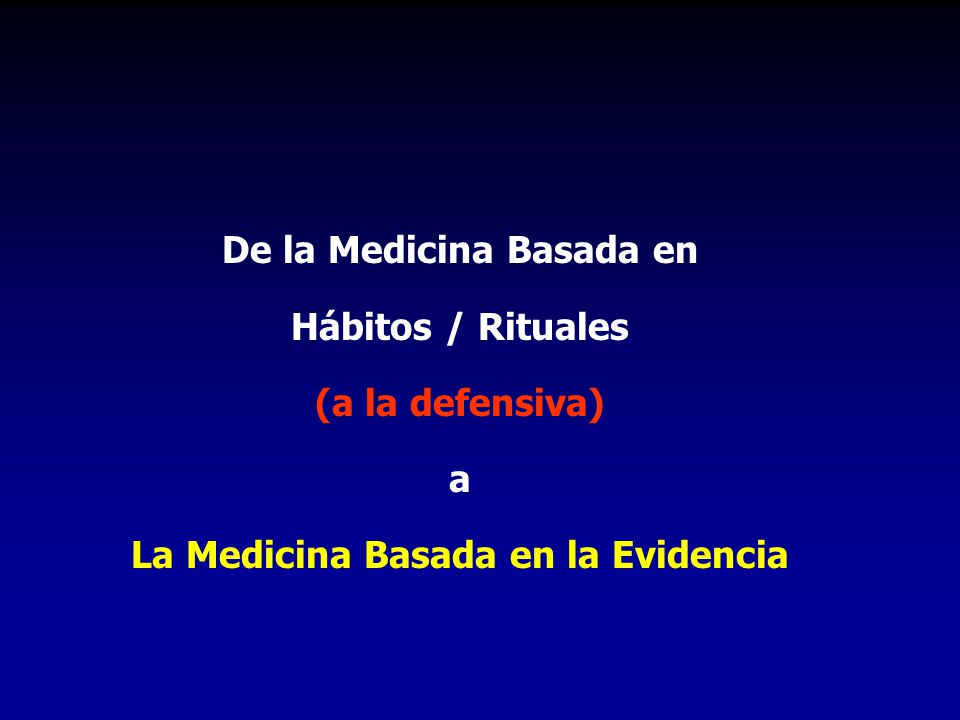 De la Medicina Basada en

Hábitos / Rituales

(a la defensiva)

a

La Medicina Basada en la Evidencia